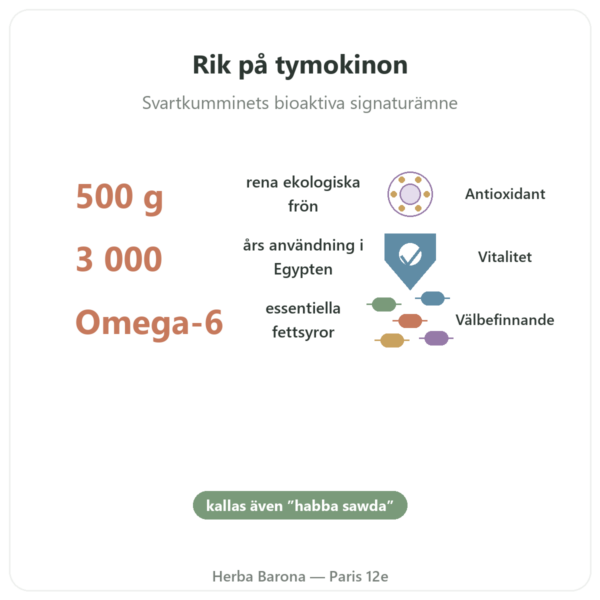 Rik på tymokinon

Svartkumminets bioaktiva signaturämne

500 g

rena ekologiska frön

Antioxidant

3 000

års användning i Egypten

Vitalitet

Omega-6

essentiella fettsyror

Välbefinnande

kallas även ”habba sawda”

Herba Barona — Paris 12e